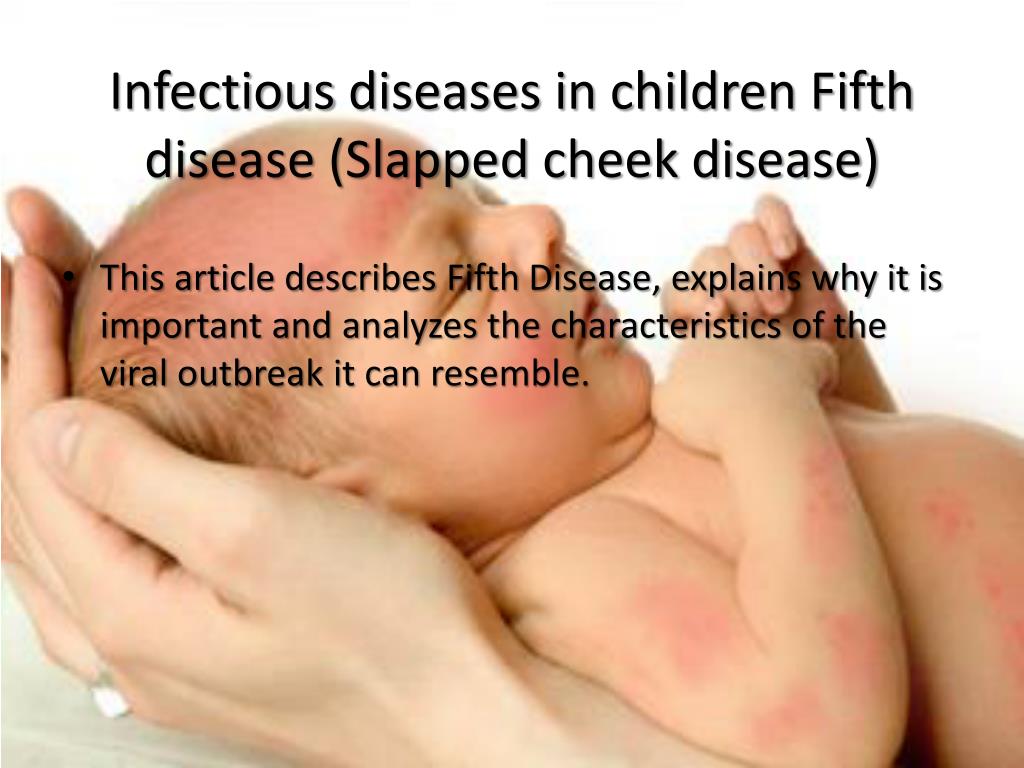 Infectious diseases in children Fifth disease (Slapped cheek disease)

• This article describes Fifth Disease, explains why it is important and analyzes the characteristics of the viral outbreak it can resemble.